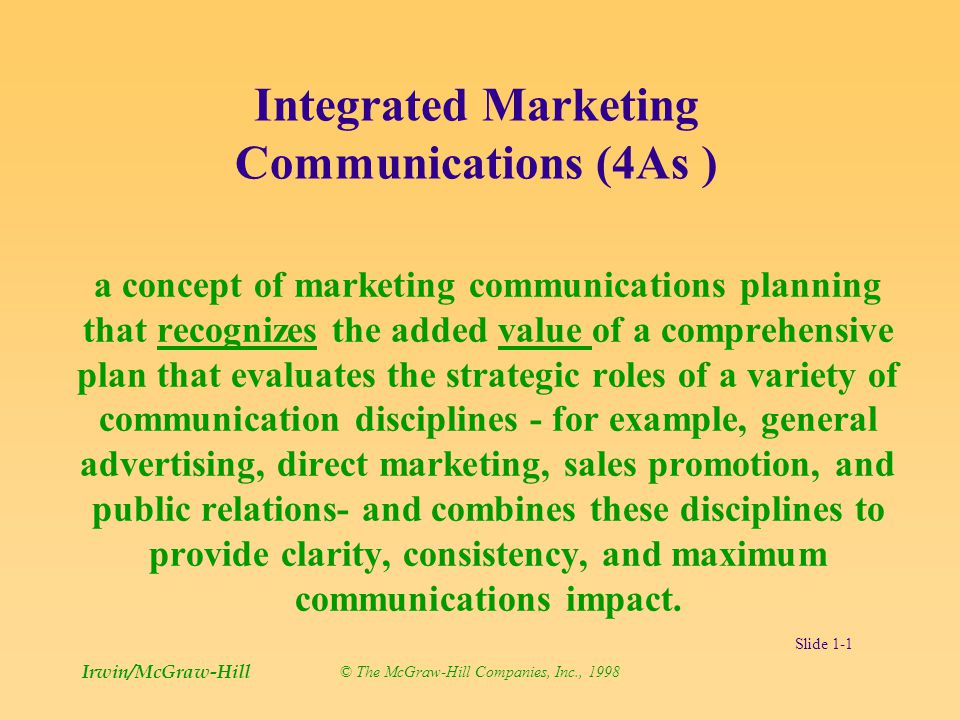 Integrated Marketing Communications (4As )

a concept of marketing communications planning that recognizes the added value of a comprehensive plan that evaluates the strategic roles of a variety of communication disciplines - for example, general advertising, direct marketing, sales promotion, and public relations- and combines these disciplines to provide clarity, consistency, and maximum communications impact.

Slide 1-1

Irwin/McGraw-Hill © The McGraw-Hill Companies, Inc., 1998